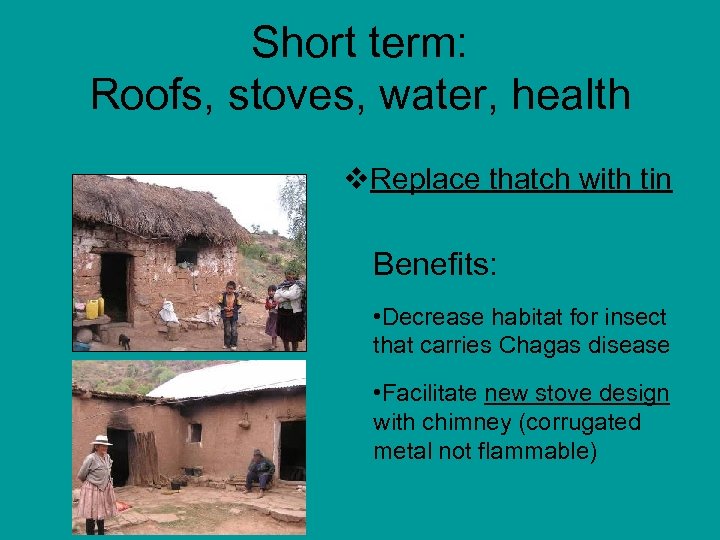 Short term:
Roofs, stoves, water, health

❖Replace thatch with tin

Benefits:

•Decrease habitat for insect that carries Chagas disease

•Facilitate new stove design with chimney (corrugated metal not flammable)